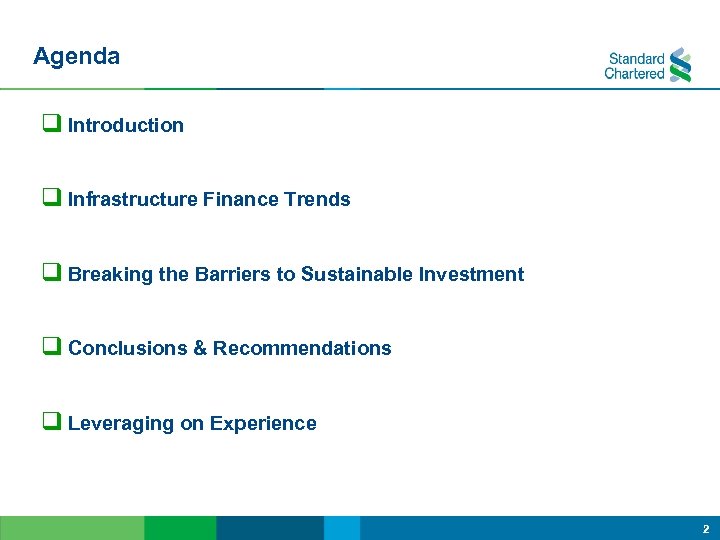 Agenda

Standard Chartered

❑ Introduction

❑ Infrastructure Finance Trends

❑ Breaking the Barriers to Sustainable Investment

❑ Conclusions & Recommendations

❑ Leveraging on Experience

2